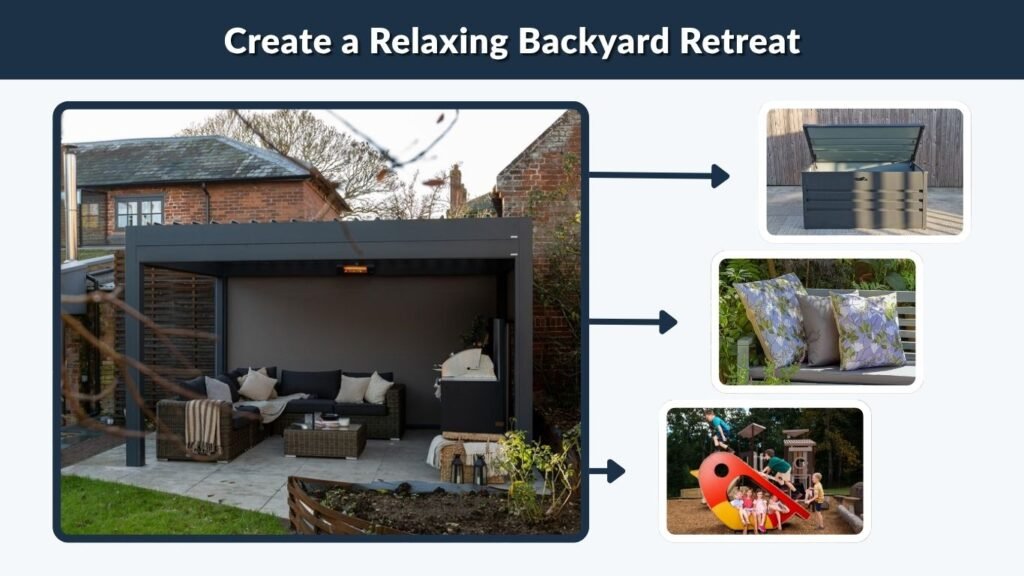 Create a Relaxing Backyard Retreat